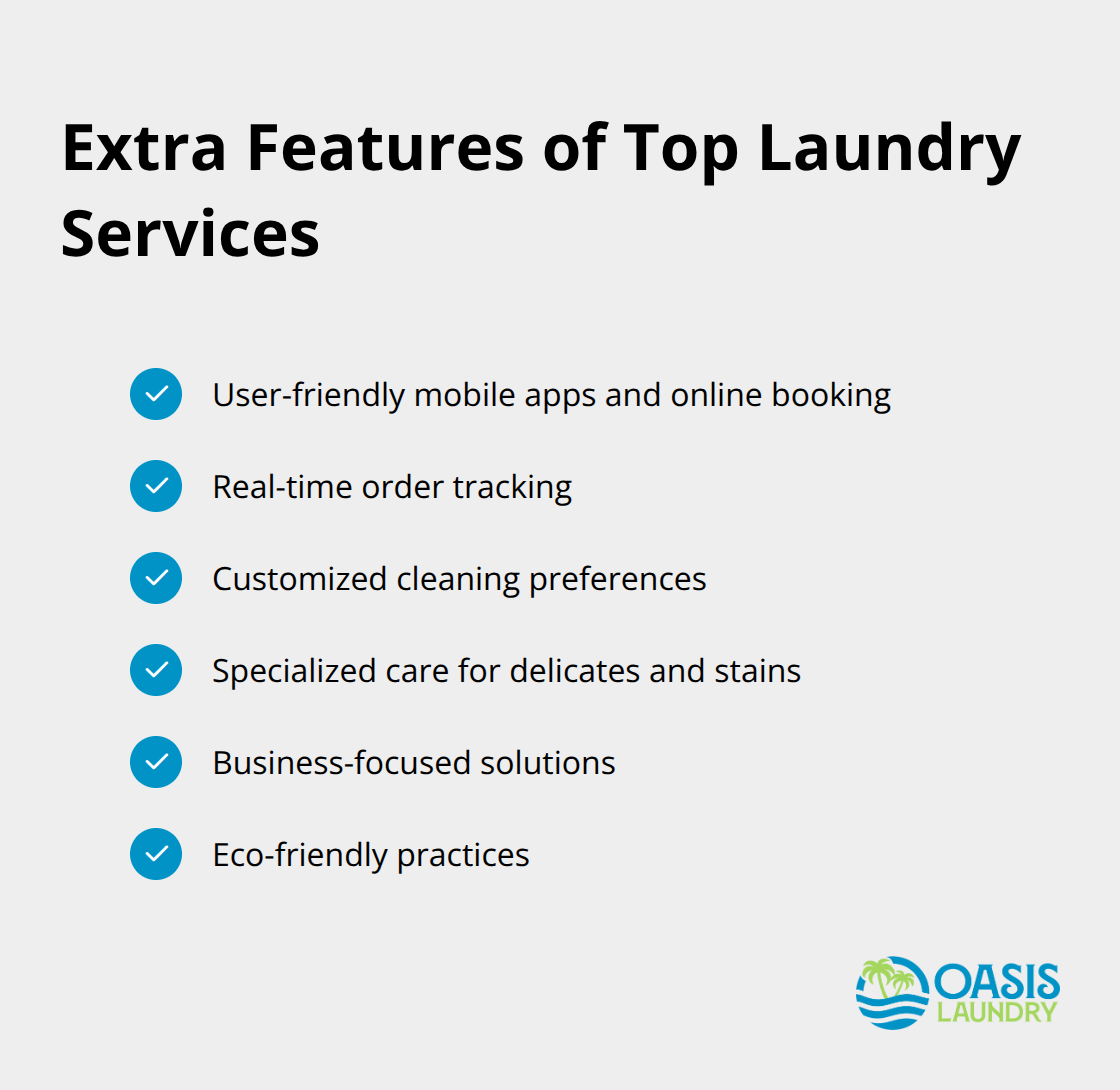 Extra Features of Top Laundry Services

User-friendly mobile apps and online booking

Real-time order tracking

Customized cleaning preferences

Specialized care for delicates and stains

Business-focused solutions

Eco-friendly practices

OASIS LAUNDRY